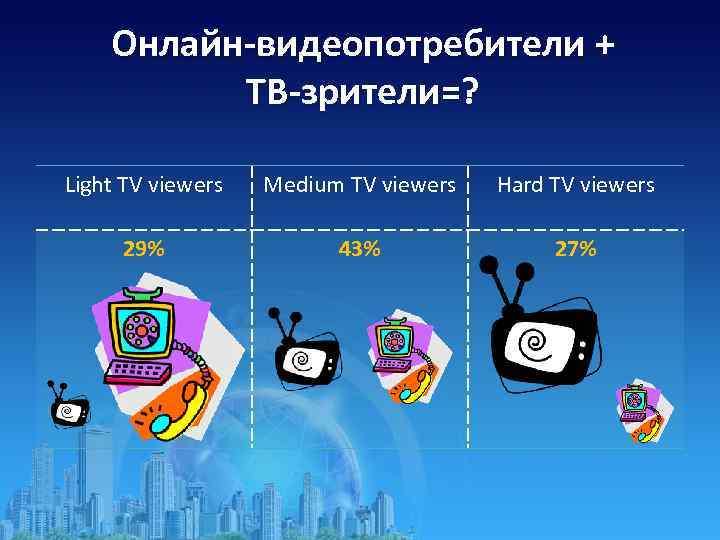 Онлайн-видеопотребители + ТВ-зрители=?

| Light TV viewers | Medium TV viewers | Hard TV viewers |
|---|---|---|
| 29% | 43% | 27% |